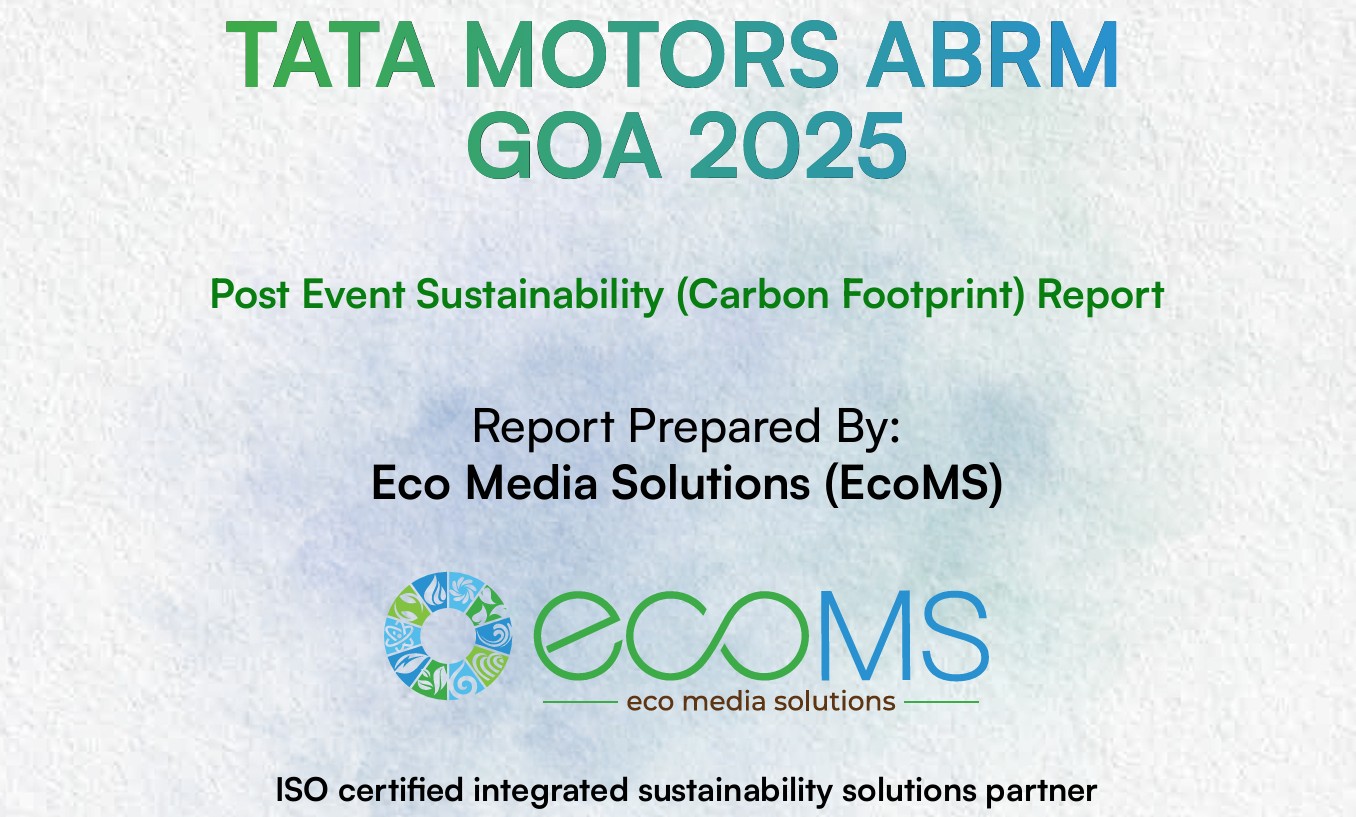 TATA MOTORS ABRM GOA 2025

Post Event Sustainability (Carbon Footprint) Report

Report Prepared By:
Eco Media Solutions (EcoMS)

ecoMS
eco media solutions

ISO certified integrated sustainability solutions partner